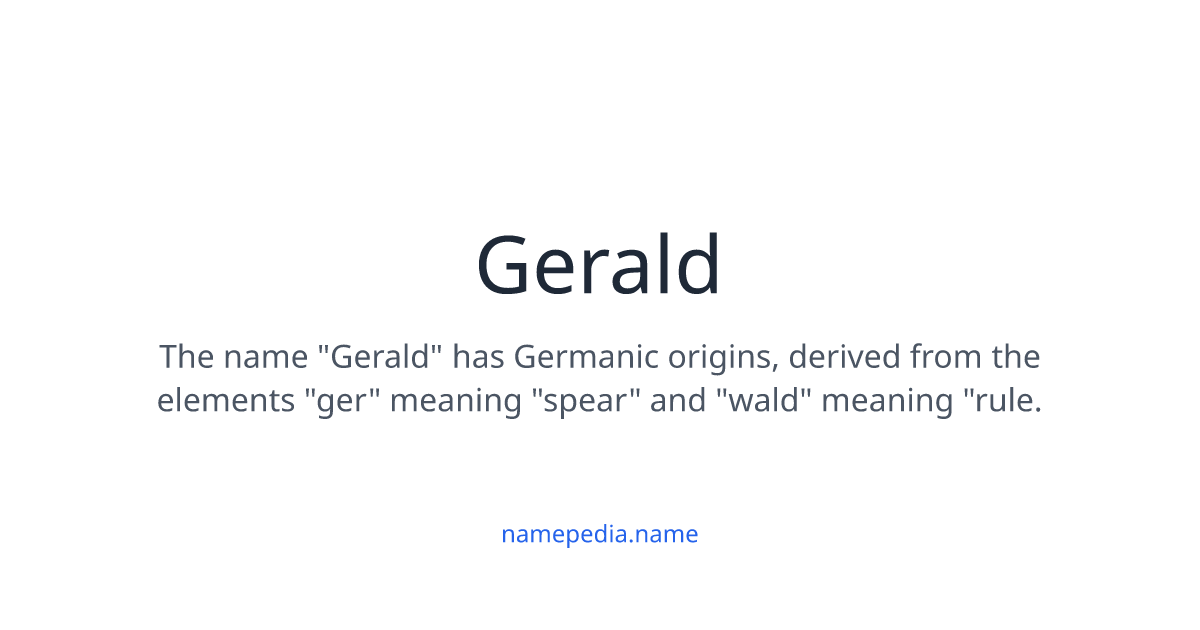 Gerald

The name "Gerald" has Germanic origins, derived from the elements "ger" meaning "spear" and "wald" meaning "rule.

namepedia.name